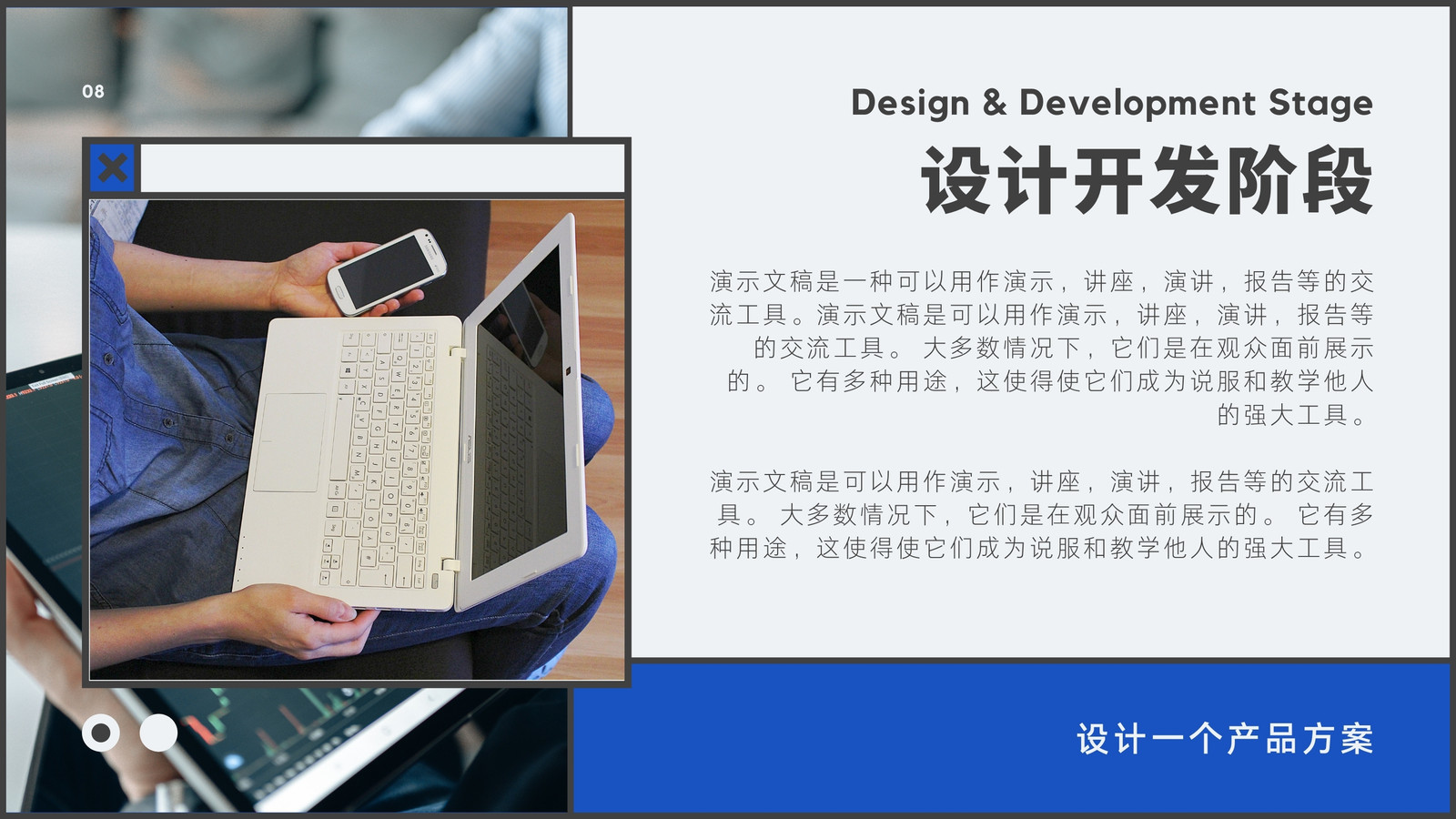 08

Design & Development Stage

设计开发阶段

演示文稿是一种可以用作演示，讲座，演讲，报告等的交流工具。演示文稿是可以用作演示，讲座，演讲，报告等的交流工具。 大多数情况下，它们是在观众面前展示的。 它有多种用途，这使得使它们成为说服和教学他人的强大工具。

演示文稿是可以用作演示，讲座，演讲，报告等的交流工具。 大多数情况下，它们是在观众面前展示的。 它有多种用途，这使得使它们成为说服和教学他人的强大工具。

设计一个产品方案